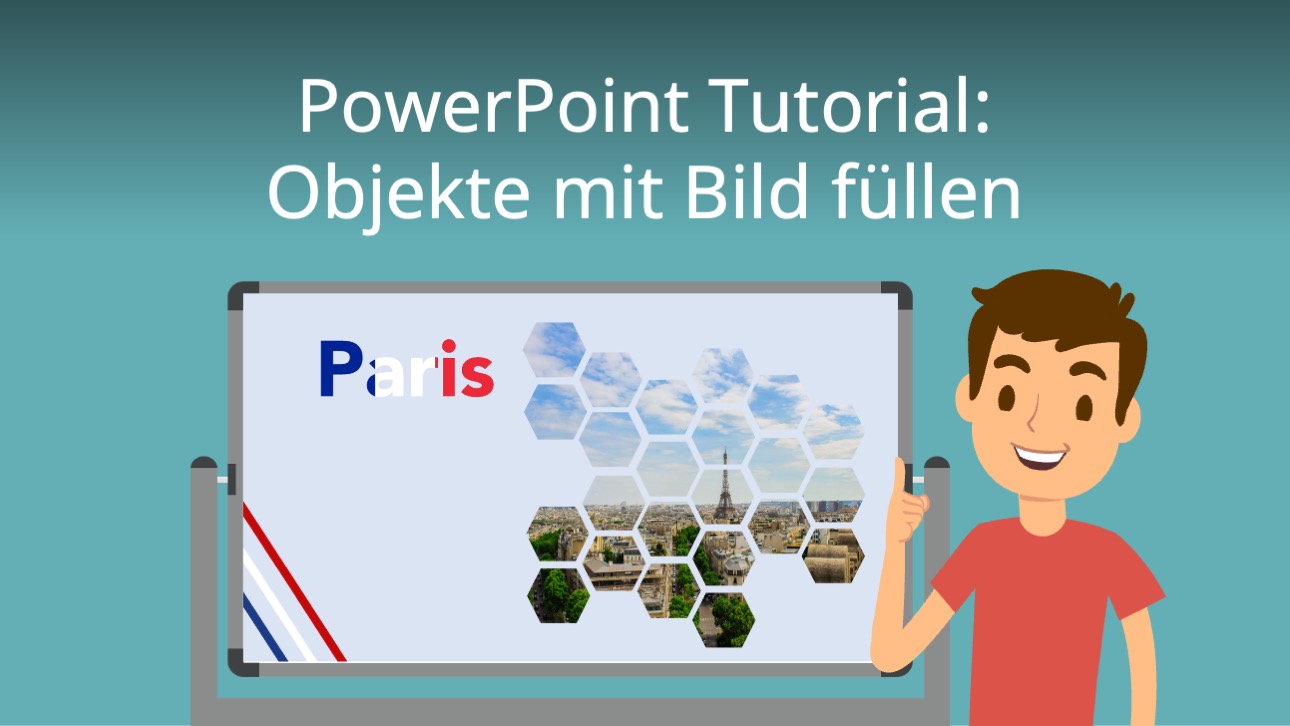 PowerPoint Tutorial: Objekte mit Bild füllen

Paris